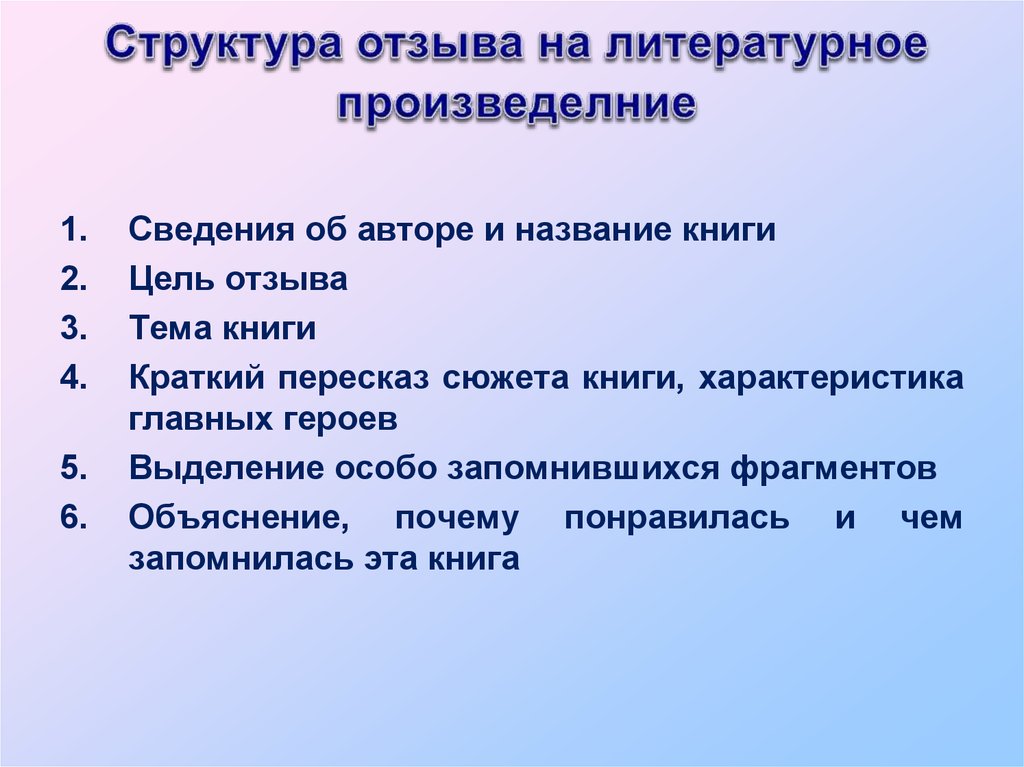 Структура отзыва на литературное произведелние

1. Сведения об авторе и название книги
2. Цель отзыва
3. Тема книги
4. Краткий пересказ сюжета книги, характеристика главных героев
5. Выделение особо запомнившихся фрагментов
6. Объяснение, почему понравилась и чем запомнилась эта книга